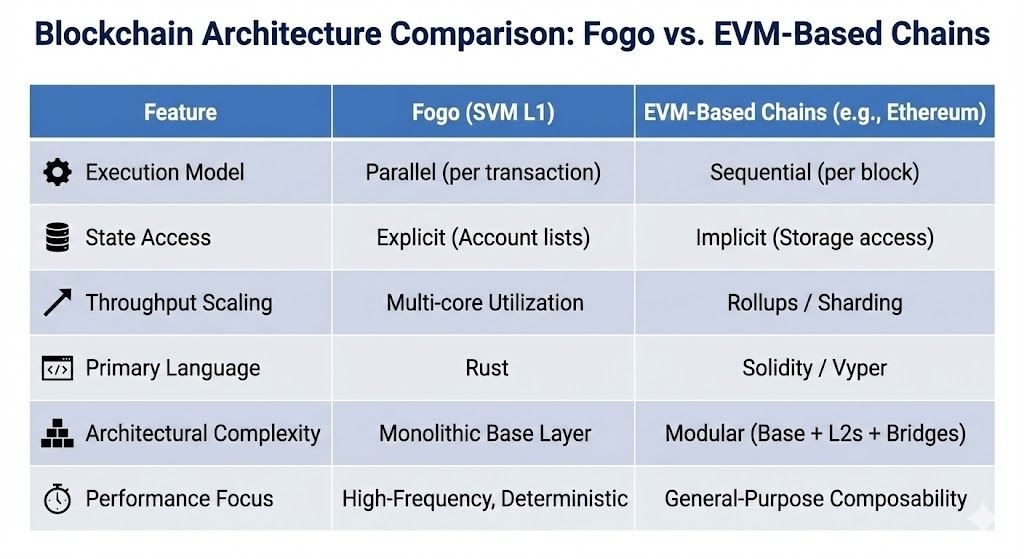 Blockchain Architecture Comparison: Fogo vs. EVM-Based Chains

| Feature | Fogo (SVM L1) | EVM-Based Chains (e.g., Ethereum) |
|---|---|---|
| Execution Model | Parallel (per transaction) | Sequential (per block) |
| State Access | Explicit (Account lists) | Implicit (Storage access) |
| Throughput Scaling | Multi-core Utilization | Rollups / Sharding |
| Primary Language | Rust | Solidity / Vyper |
| Architectural Complexity | Monolithic Base Layer | Modular (Base + L2s + Bridges) |
| Performance Focus | High-Frequency, Deterministic | General-Purpose Composability |